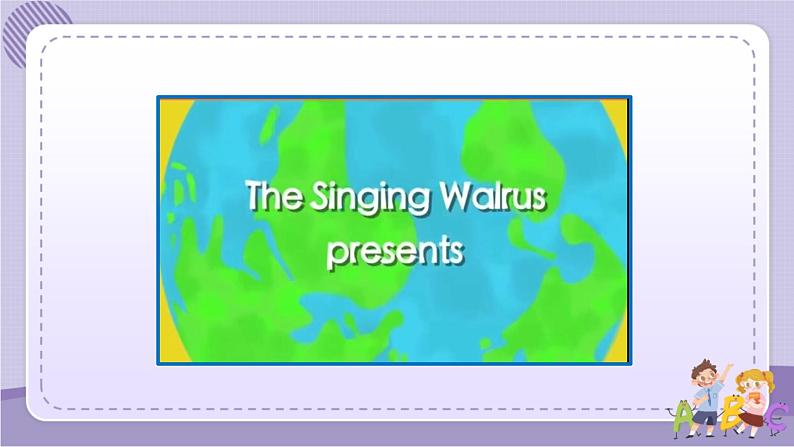 The Singing Walrus presents

A B C